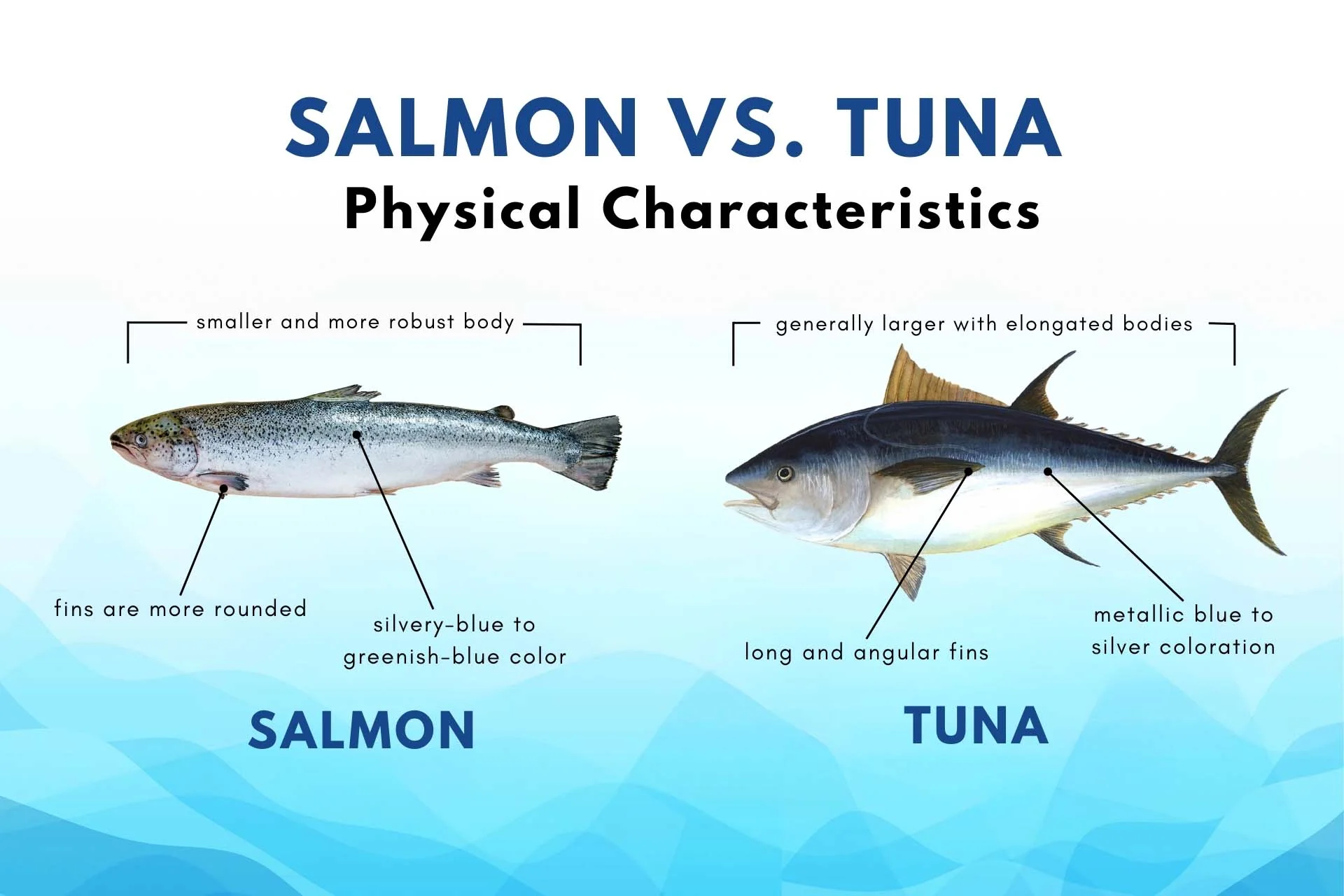 SALMON VS. TUNA
Physical Characteristics

smaller and more robust body

fins are more rounded

silvery-blue to greenish-blue color

SALMON

generally larger with elongated bodies

long and angular fins

metallic blue to silver coloration

TUNA